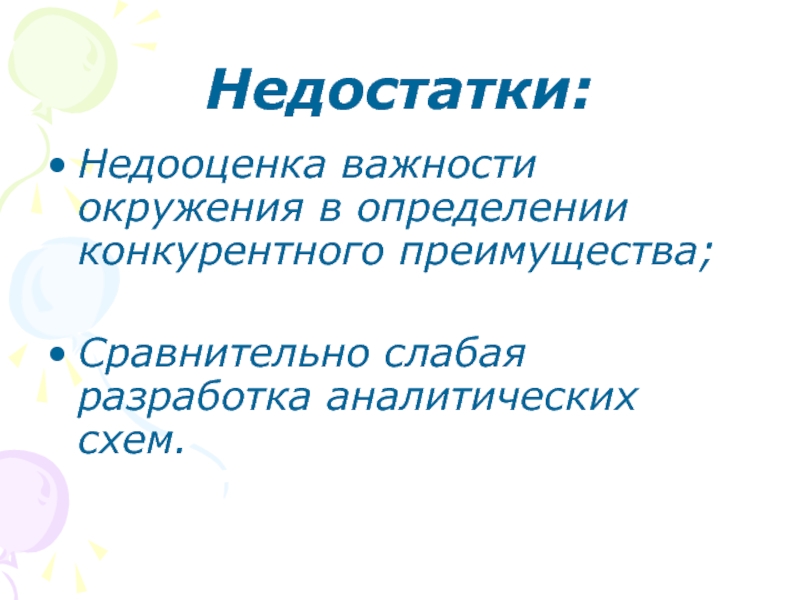 Недостатки:

• Недооценка важности окружения в определении конкурентного преимущества;

• Сравнительно слабая разработка аналитических схем.